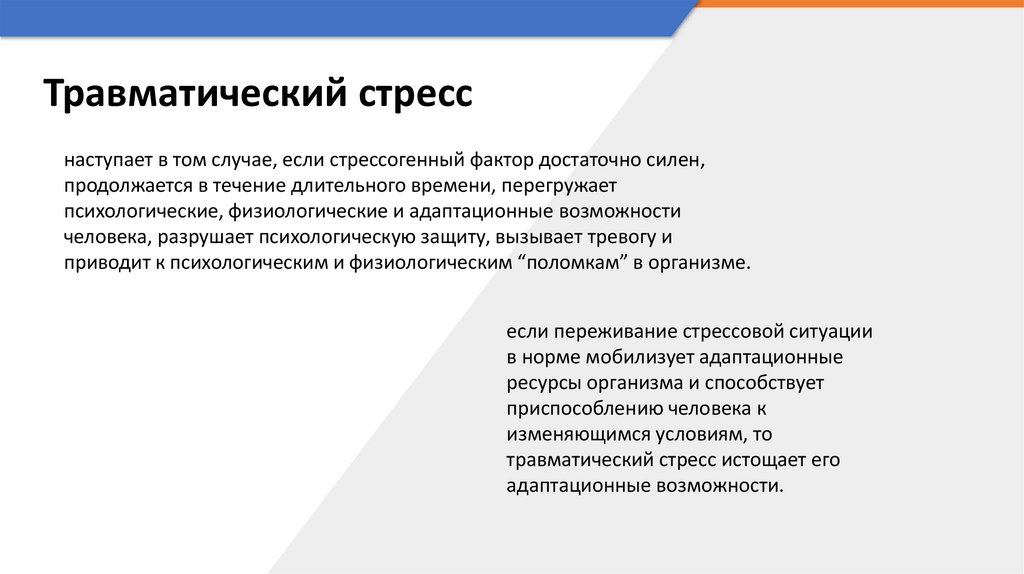 Травматический стресс

наступает в том случае, если стрессогенный фактор достаточно силен, продолжается в течение длительного времени, перегружает психологические, физиологические и адаптационные возможности человека, разрушает психологическую защиту, вызывает тревогу и приводит к психологическим и физиологическим “поломкам” в организме.

если переживание стрессовой ситуации в норме мобилизует адаптационные ресурсы организма и способствует приспособлению человека к изменяющимся условиям, то травматический стресс истощает его адаптационные возможности.